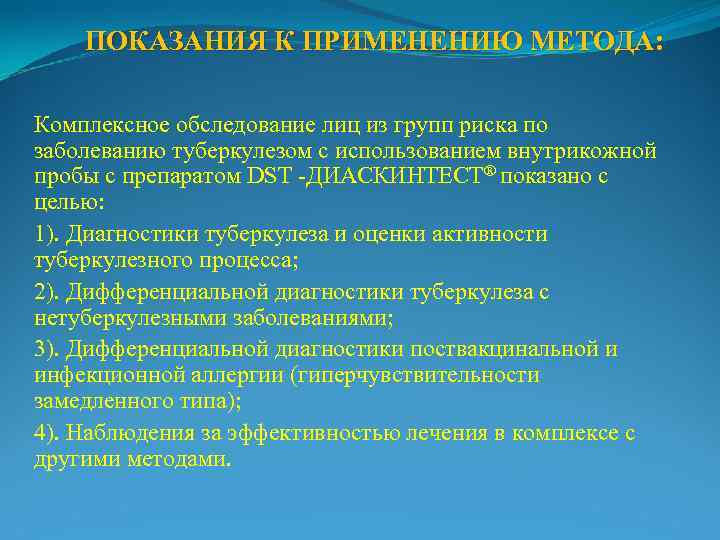 ПОКАЗАНИЯ К ПРИМЕНЕНИЮ МЕТОДА:

Комплексное обследование лиц из групп риска по заболеванию туберкулезом с использованием внутрикожной пробы с препаратом DST -ДИАСКИНТЕСТ® показано с целью:

1). Диагностики туберкулеза и оценки активности туберкулезного процесса;

2). Дифференциальной диагностики туберкулеза с нетуберкулезными заболеваниями;

3). Дифференциальной диагностики поствакцинальной и инфекционной аллергии (гиперчувствительности замедленного типа);

4). Наблюдения за эффективностью лечения в комплексе с другими методами.